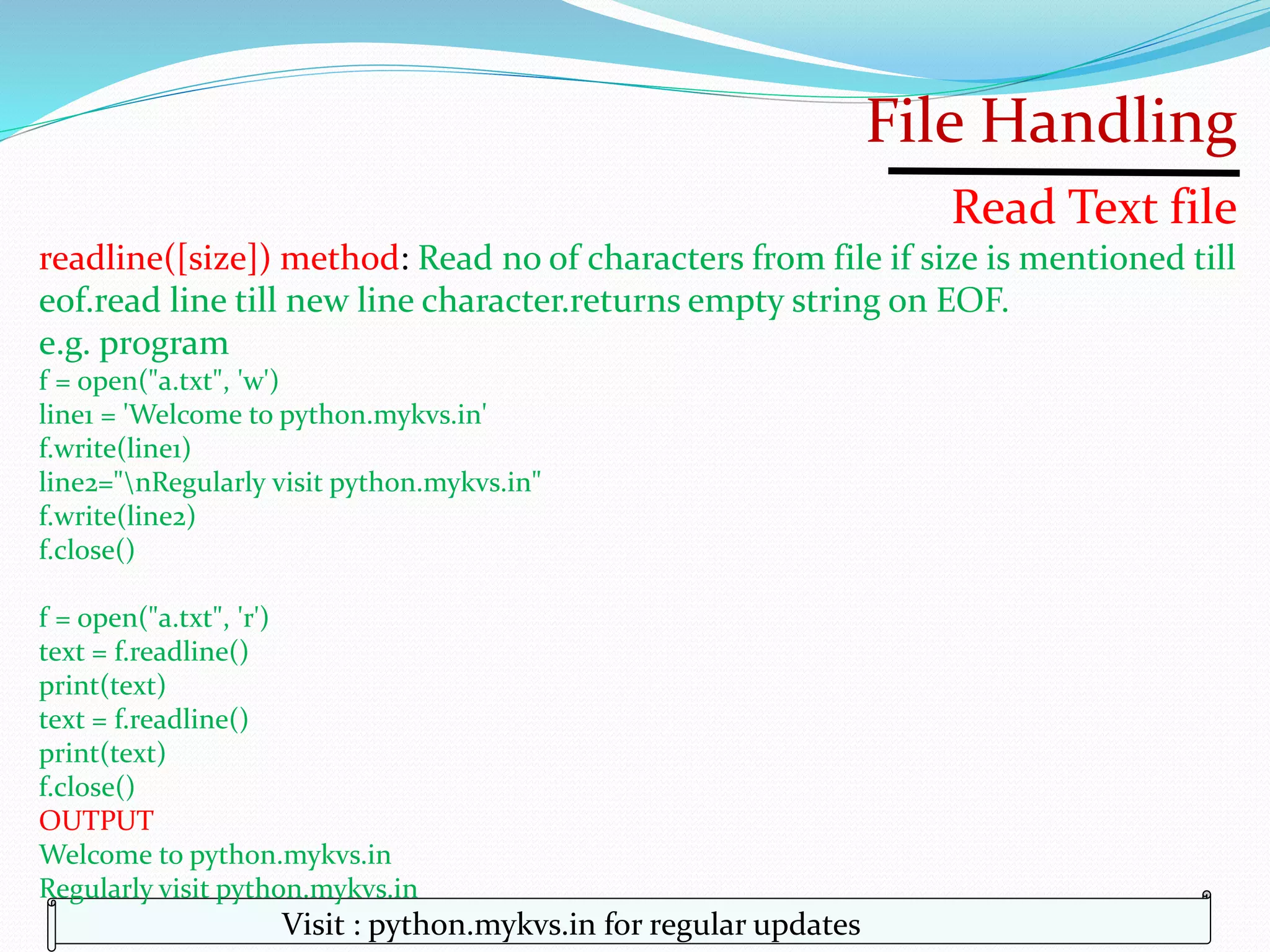 File Handling

Read Text file

readline([size]) method: Read no of characters from file if size is mentioned till eof.read line till new line character.returns empty string on EOF.

e.g. program
f = open("a.txt", 'w')
line1 = 'Welcome to python.mykvs.in'
f.write(line1)
line2="\nRegularly visit python.mykvs.in"
f.write(line2)
f.close()

f = open("a.txt", 'r')
text = f.readline()
print(text)
text = f.readline()
print(text)
f.close()
OUTPUT
Welcome to python.mykvs.in
Regularly visit python.mykvs.in

Visit : python.mykvs.in for regular updates